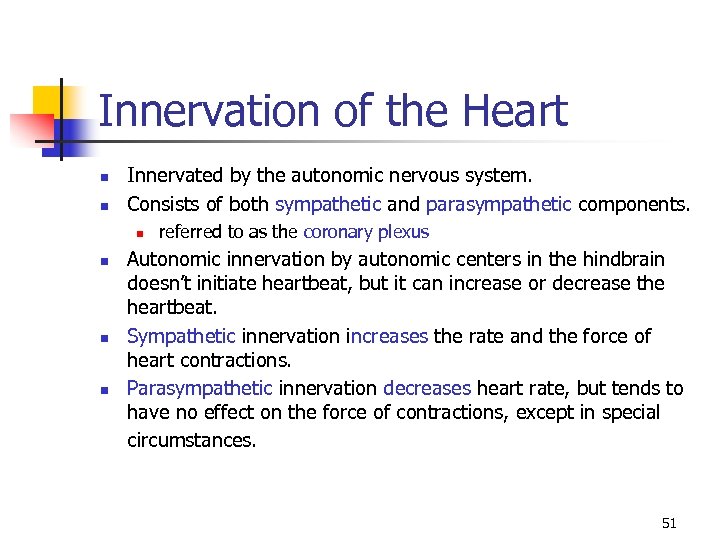 Innervation of the Heart

- Innervated by the autonomic nervous system.
- Consists of both sympathetic and parasympathetic components.
  - referred to as the coronary plexus
- Autonomic innervation by autonomic centers in the hindbrain doesn't initiate heartbeat, but it can increase or decrease the heartbeat.
- Sympathetic innervation increases the rate and the force of heart contractions.
- Parasympathetic innervation decreases heart rate, but tends to have no effect on the force of contractions, except in special circumstances.

51